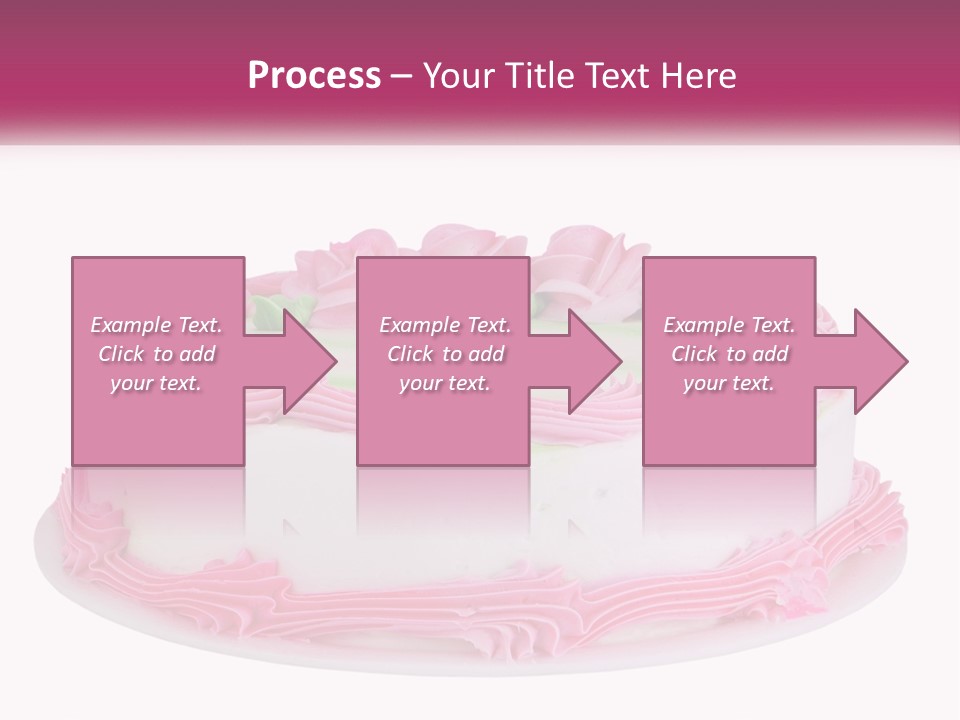 Process – Your Title Text Here

Example Text. Click to add your text.

Example Text. Click to add your text.

Example Text. Click to add your text.